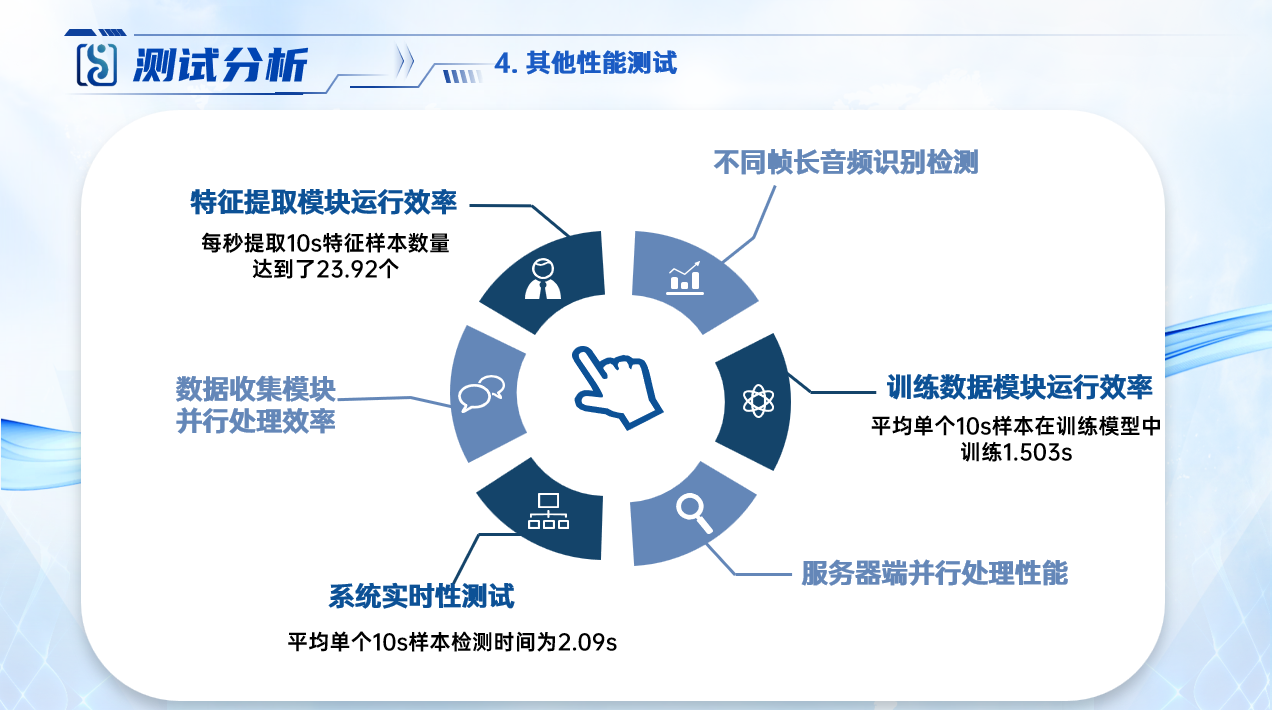 测试分析

4. 其他性能测试

特征提取模块运行效率

每秒提取10s特征样本数量达到了23.92个

不同帧长音频识别检测

数据收集模块并行处理效率

训练数据模块运行效率

平均单个10s样本在训练模型中训练1.503s

系统实时性测试

平均单个10s样本检测时间为2.09s

服务器端并行处理性能